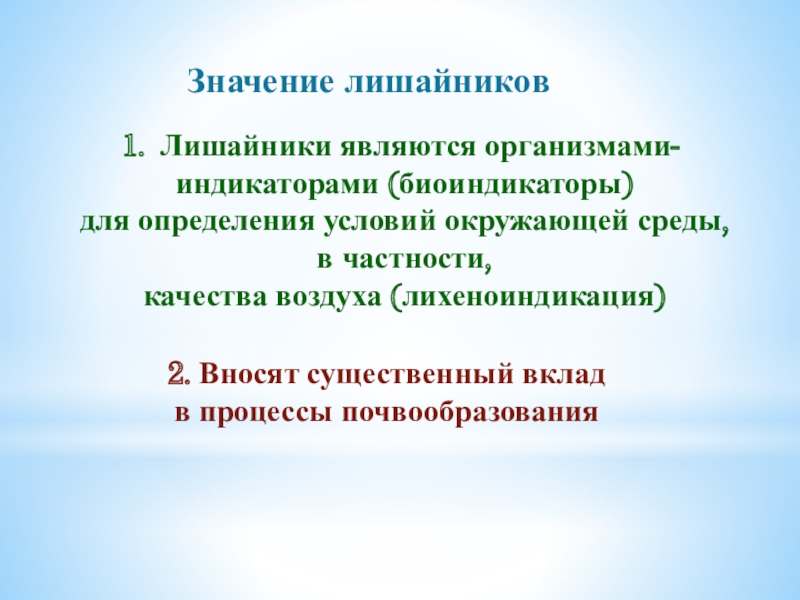 Значение лишайников

1. Лишайники являются организмами-индикаторами (биоиндикаторы) для определения условий окружающей среды, в частности, качества воздуха (лихеноиндикация)

2. Вносят существенный вклад в процессы почвообразования